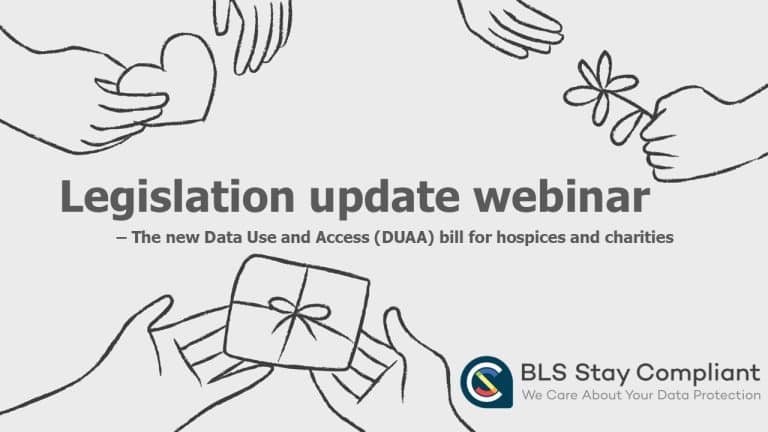 Legislation update webinar

– The new Data Use and Access (DUAA) bill for hospices and charities

BLS Stay Compliant
We Care About Your Data Protection